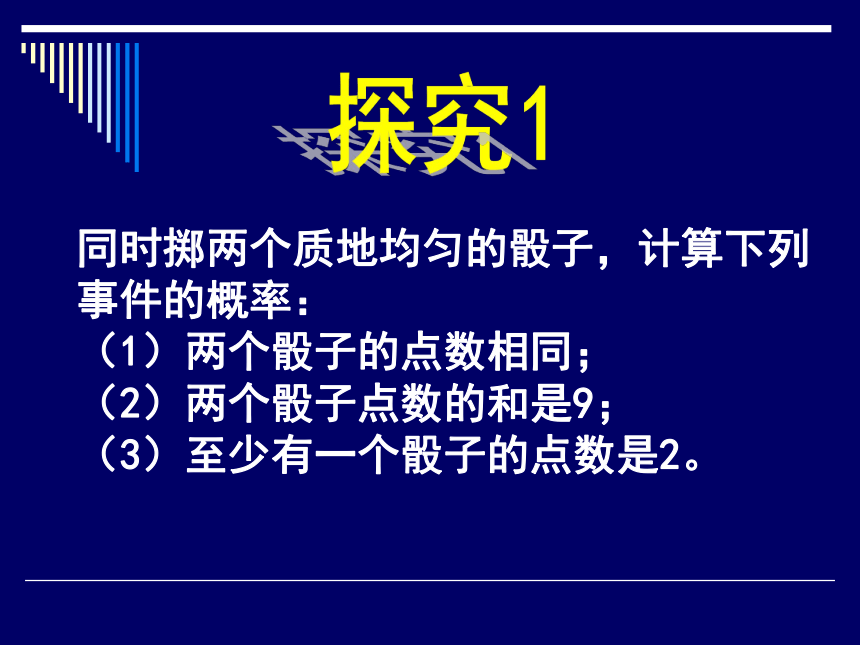 探究1

同时掷两个质地均匀的骰子，计算下列事件的概率：
（1）两个骰子的点数相同；
（2）两个骰子点数的和是9；
（3）至少有一个骰子的点数是2。